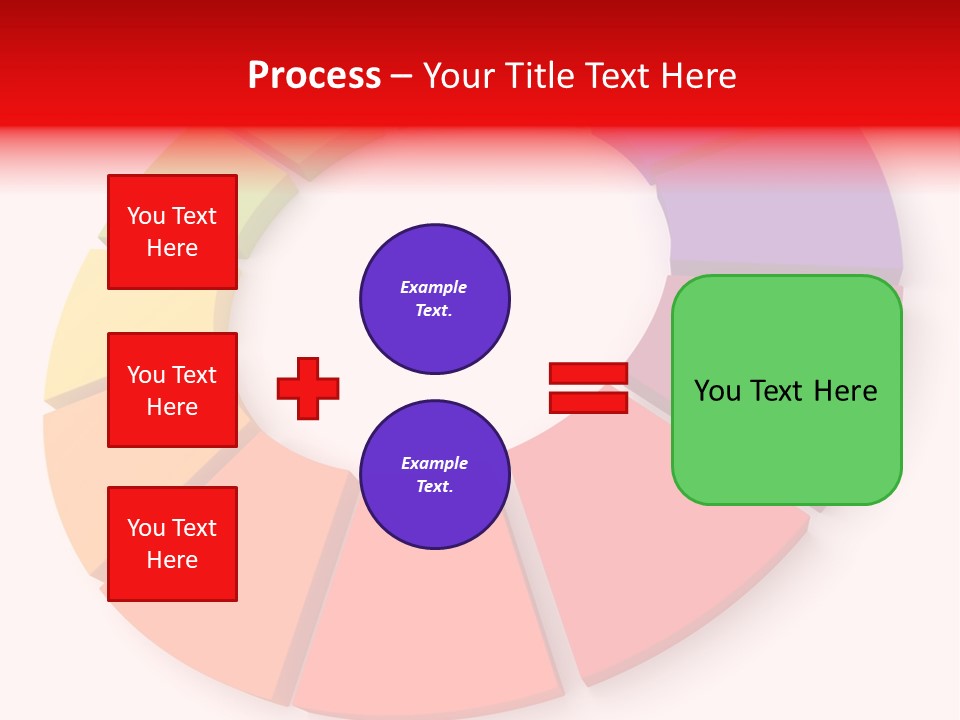 Process – Your Title Text Here

You Text Here

You Text Here

You Text Here

Example Text.

Example Text.

You Text Here